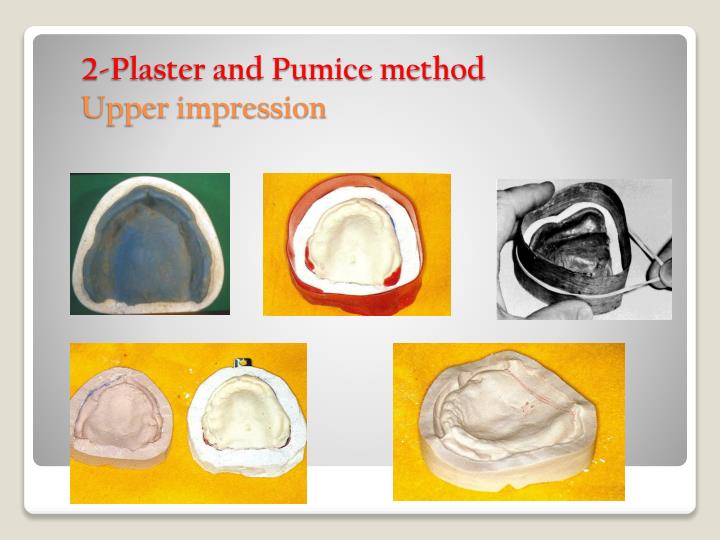 2-Plaster and Pumice method
Upper impression